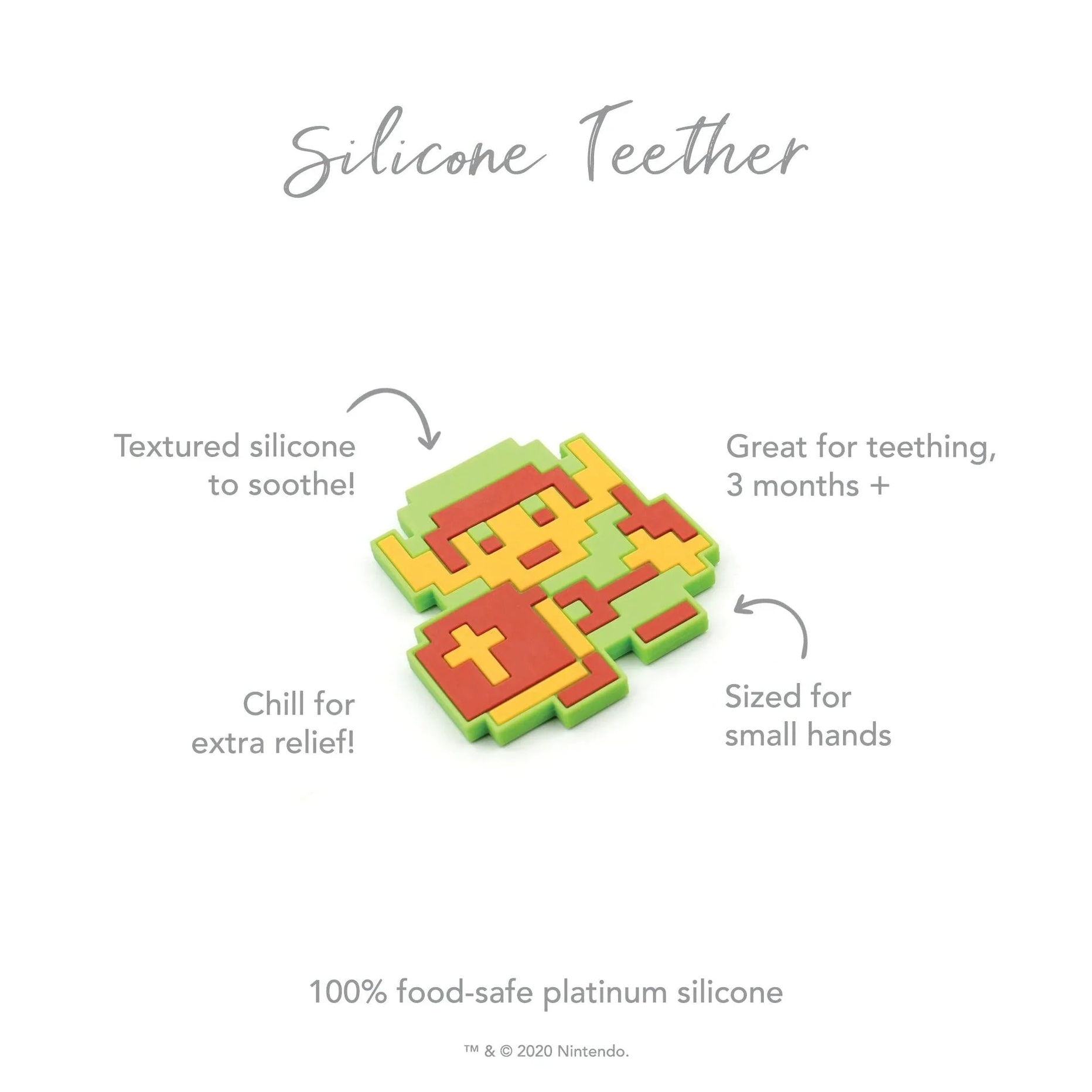 Silicone Teether

Textured silicone to soothe!

Great for teething, 3 months +

Chill for extra relief!

Sized for small hands

100% food-safe platinum silicone

™ & © 2020 Nintendo.